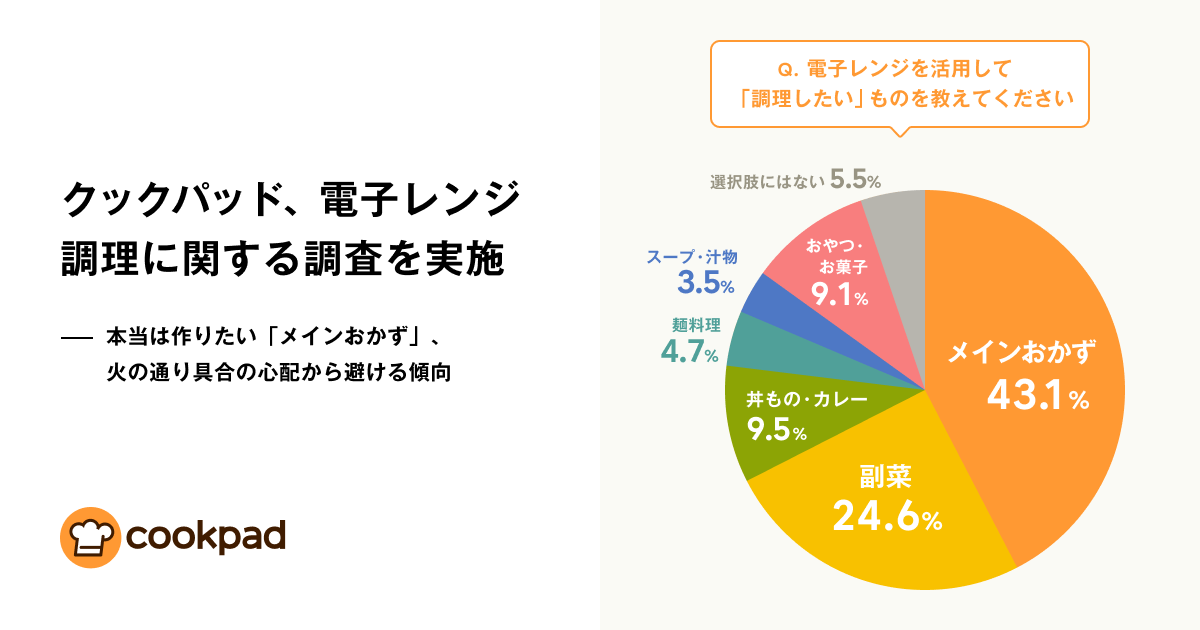 クックパッド、電子レンジ調理に関する調査を実施

── 本当は作りたい「メインおかず」、火の通り具合の心配から避ける傾向

cookpad

Q. 電子レンジを活用して「調理したい」ものを教えてください

選択肢にはない 5.5%

おやつ・お菓子 9.1%

スープ・汁物 3.5%

麺料理 4.7%

丼もの・カレー 9.5%

副菜 24.6%

メインおかず 43.1%